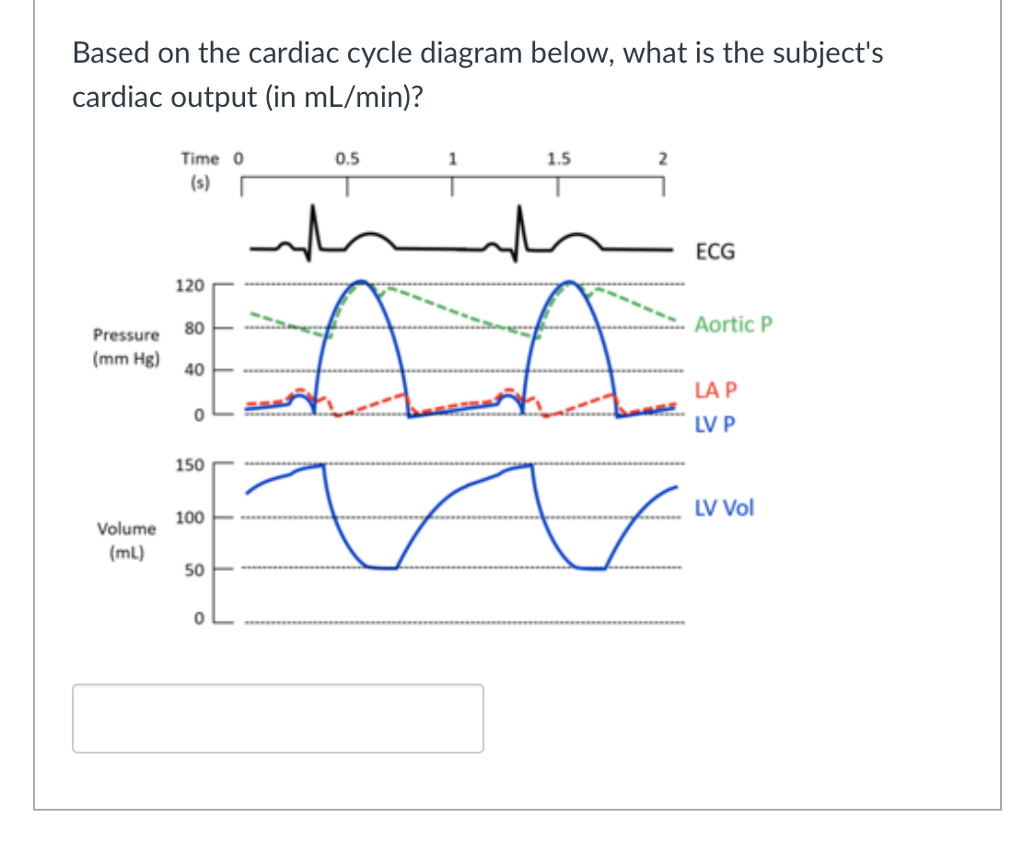 Based on the cardiac cycle diagram below, what is the subject's cardiac output (in mL/min)?

Time (s) 0 0.5 1 1.5 2

ECG

Pressure (mm Hg)
120
80
40
0

Aortic P
LA P
LV P

Volume (mL)
150
100
50
0

LV Vol